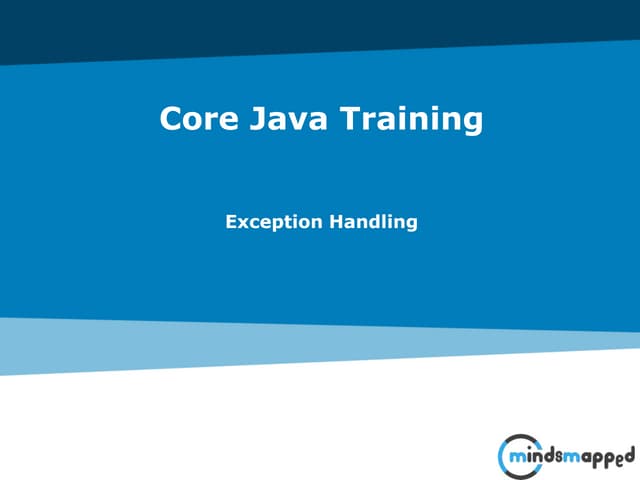 Core Java Training

Exception Handling

mindsmapped